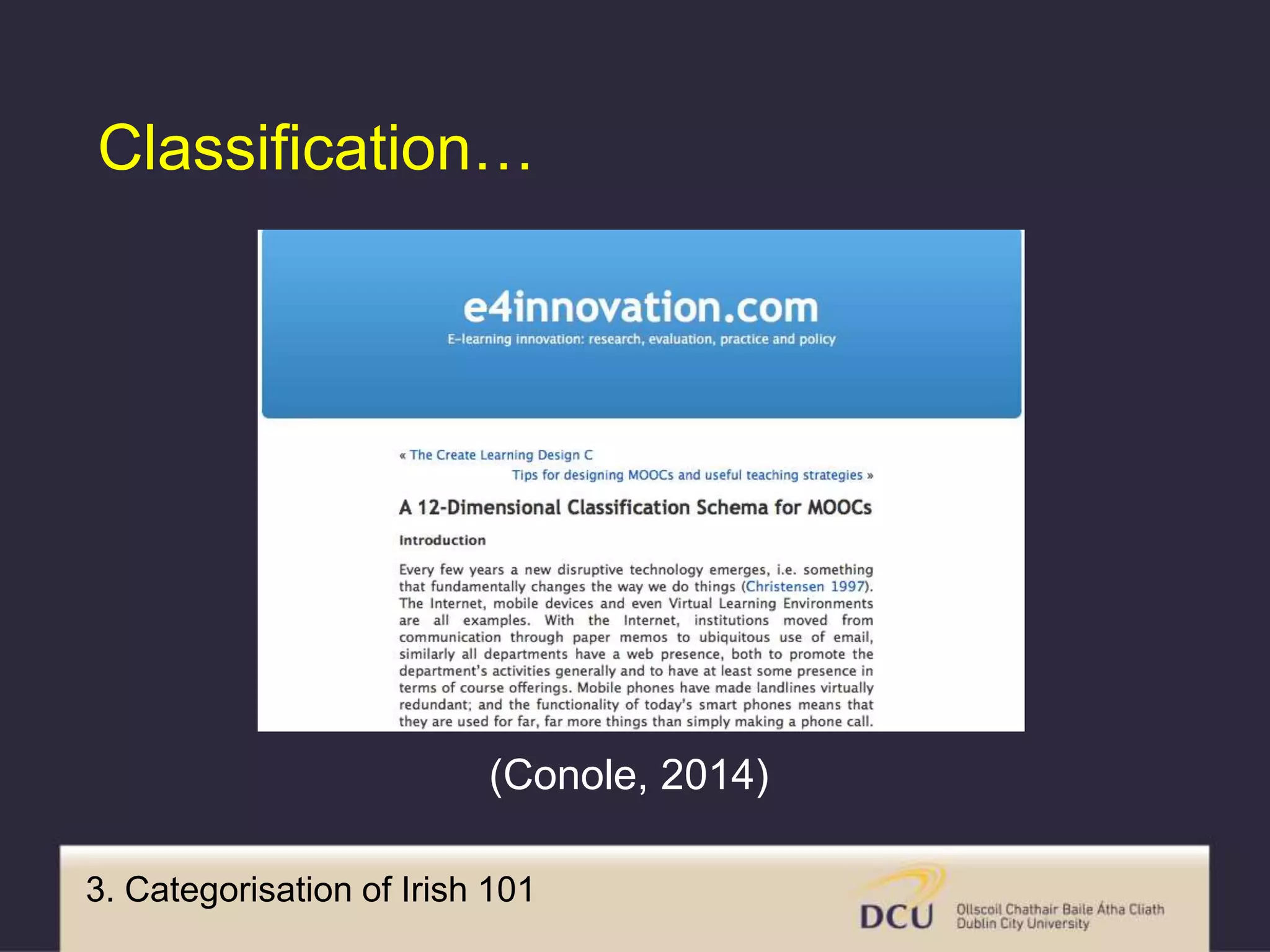 Classification…

e4innovation.com
E-learning innovation: research, evaluation, practice and policy

« The Create Learning Design C
Tips for designing MOOCs and useful teaching strategies »

A 12-Dimensional Classification Schema for MOOCs

Introduction

Every few years a new disruptive technology emerges, i.e. something that fundamentally changes the way we do things (Christensen 1997). The Internet, mobile devices and even Virtual Learning Environments are all examples. With the Internet, institutions moved from communication through paper memos to ubiquitous use of email, similarly all departments have a web presence, both to promote the department's activities generally and to have at least some presence in terms of course offerings. Mobile phones have made landlines virtually redundant; and the functionality of today's smart phones means that they are used for far, far more things than simply making a phone call.

(Conole, 2014)

3. Categorisation of Irish 101

DCU Ollscoil Chathair Baile Átha Cliath
Dublin City University